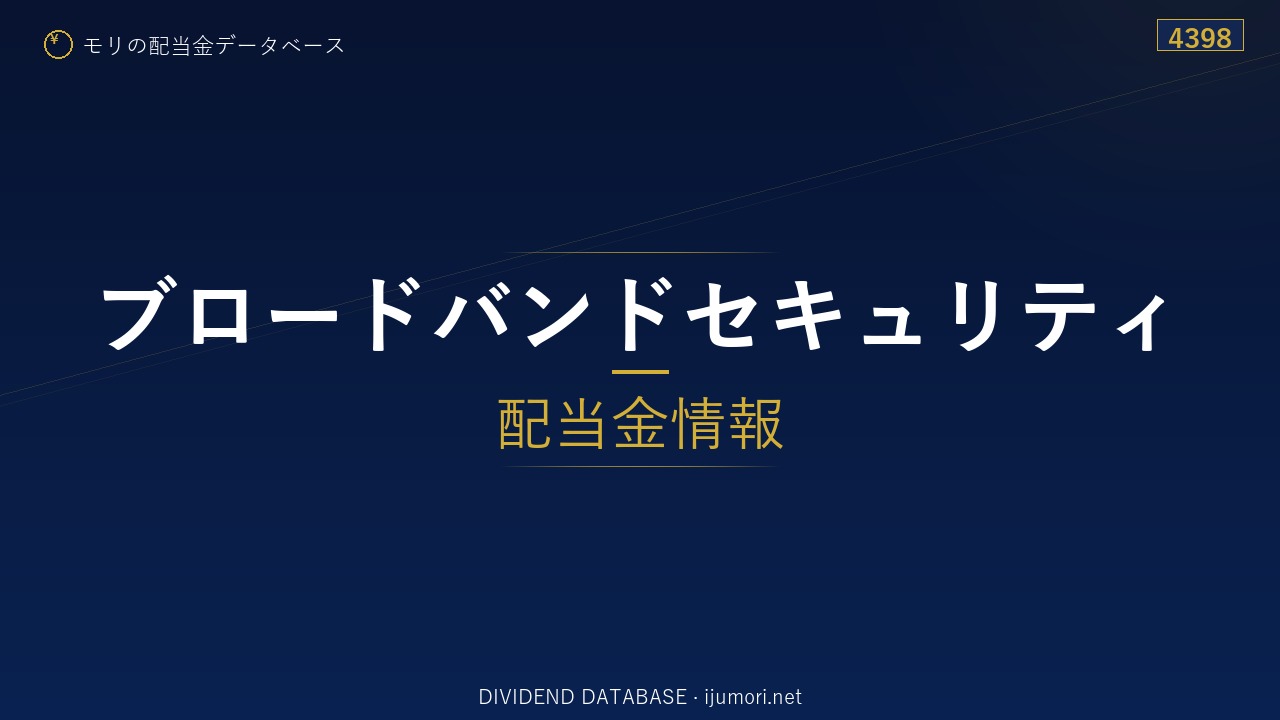 ¥ モリの配当金データベース

4398

ブロードバンドセキュリティ

配当金情報

DIVIDEND DATABASE · ijumori.net